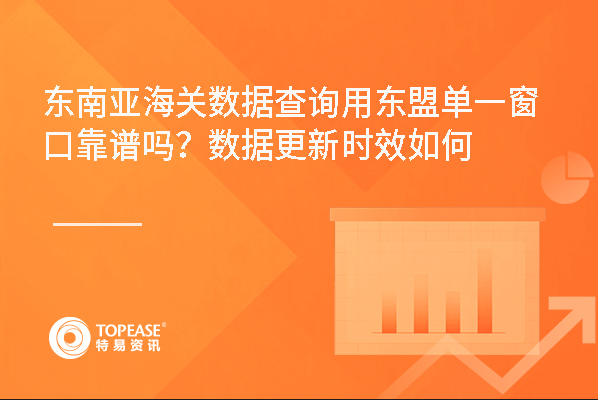 东南亚海关数据查询用东盟单一窗口靠谱吗？数据更新时效如何

TOPEASE®
特易资讯